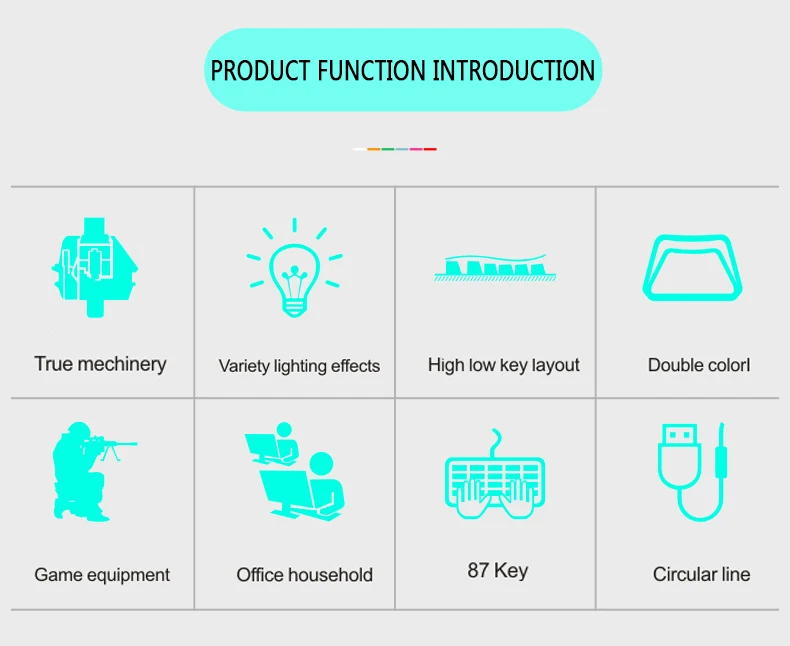 PRODUCT FUNCTION INTRODUCTION

True mechinery

Variety lighting effects

High low key layout

Double colorl

Game equipment

Office household

87 Key

Circular line